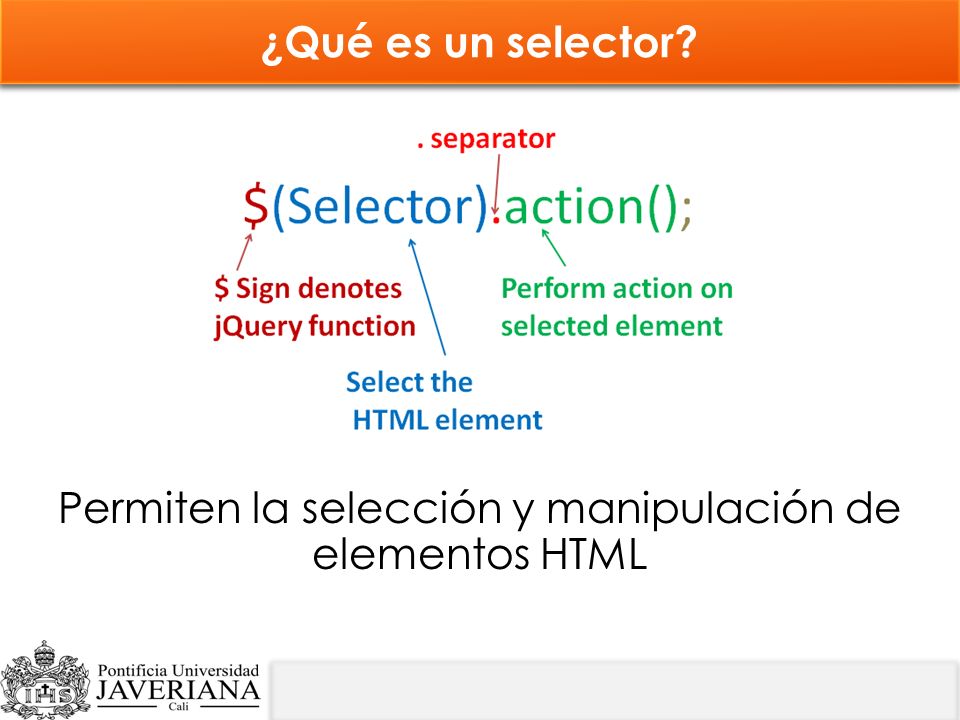 ¿Qué es un selector?

. separator

$(Selector).action();

$ Sign denotes jQuery function

Perform action on selected element

Select the HTML element

Permiten la selección y manipulación de elementos HTML

IHS
Pontificia Universidad
JAVERIANA
Cali